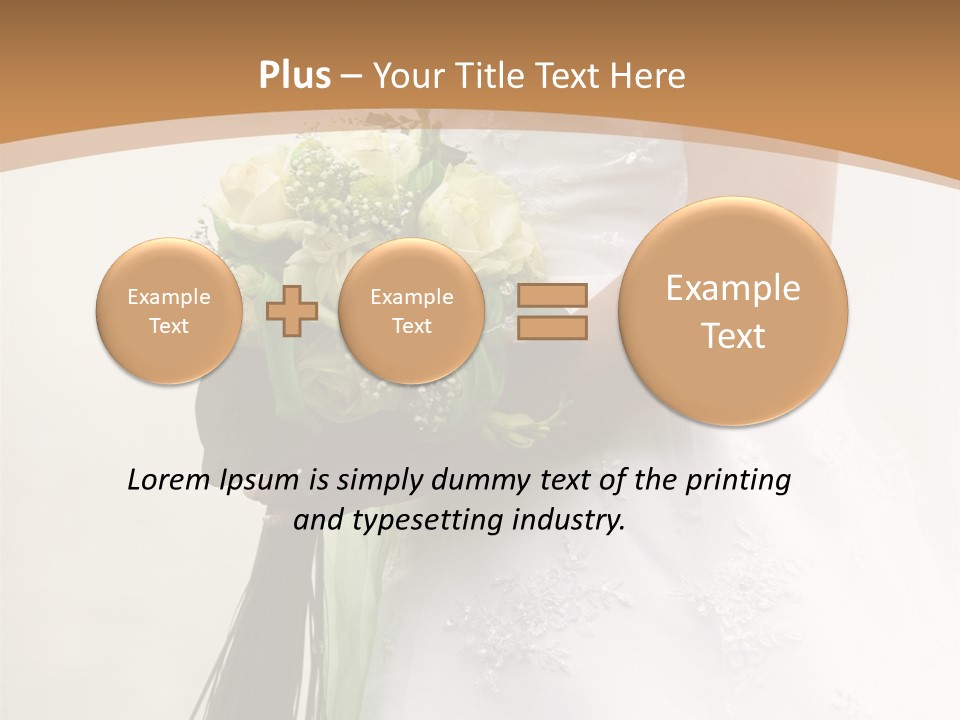 Plus – Your Title Text Here

Example Text

Example Text

Example Text

Lorem Ipsum is simply dummy text of the printing and typesetting industry.